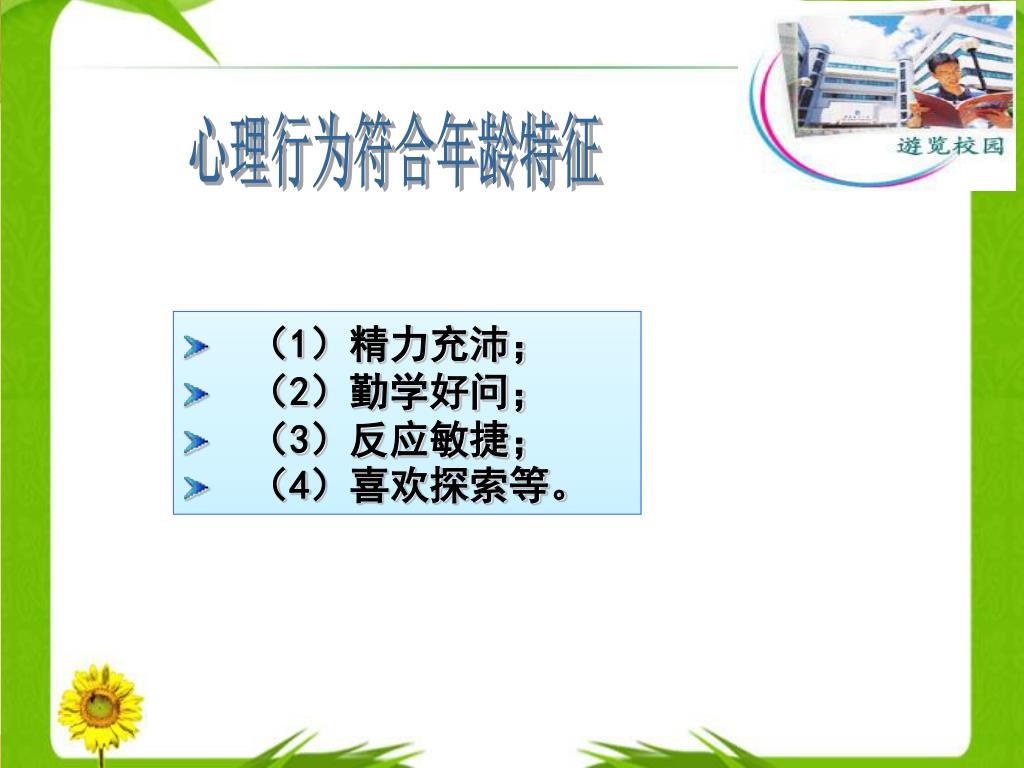 遊览校园

心理行为符合年龄特征

（1）精力充沛；
（2）勤学好问；
（3）反应敏捷；
（4）喜欢探索等。